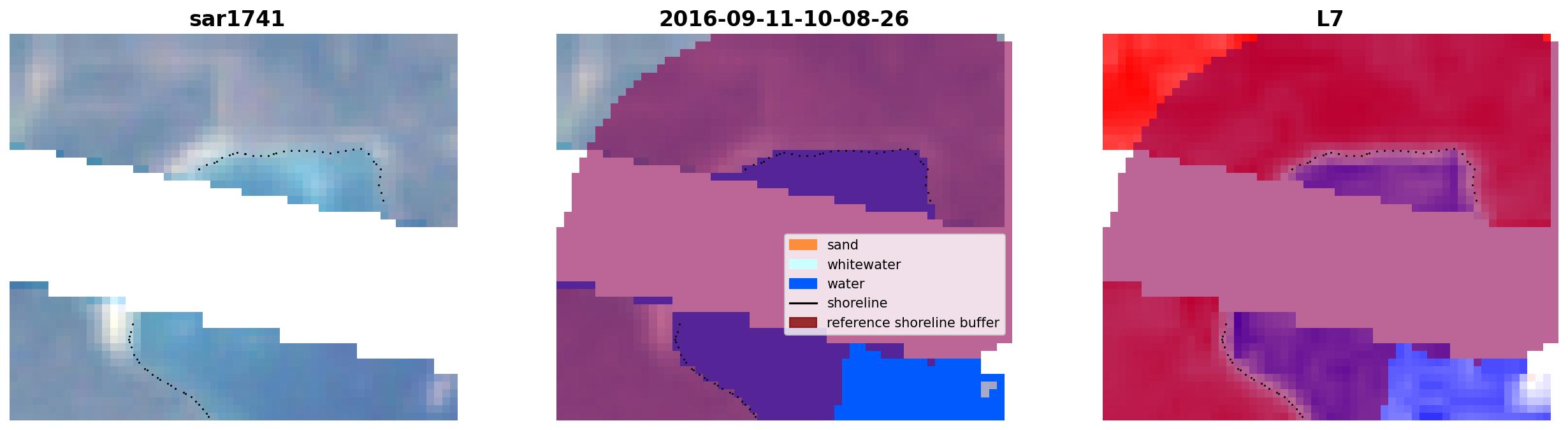 sar1741

2016-09-11-10-08-26

sand
whitewater
water
shoreline
reference shoreline buffer

L7